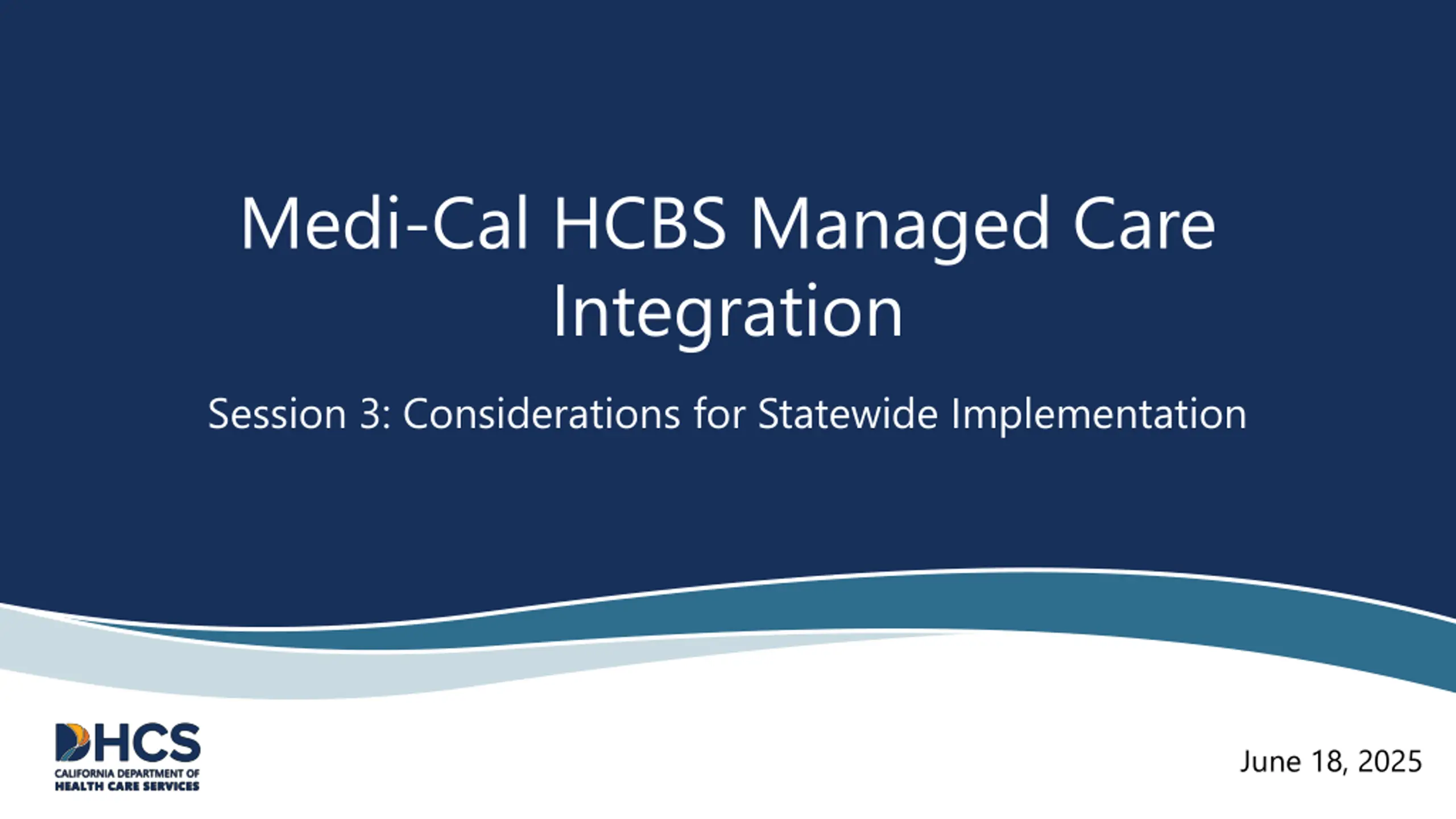 Medi-Cal HCBS Managed Care Integration

Session 3: Considerations for Statewide Implementation

DHCS
CALIFORNIA DEPARTMENT OF
HEALTH CARE SERVICES

June 18, 2025